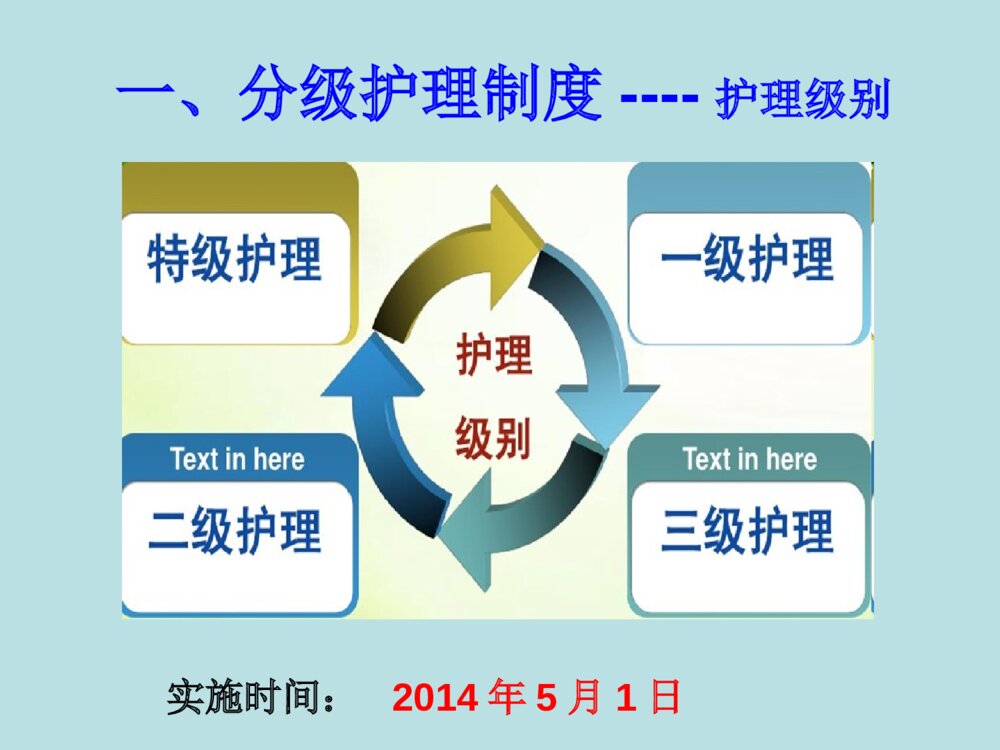 一、分级护理制度 ---- 护理级别

特级护理

一级护理

护理
级别

Text in here
二级护理

Text in here
三级护理

实施时间： 2014 年 5 月 1 日